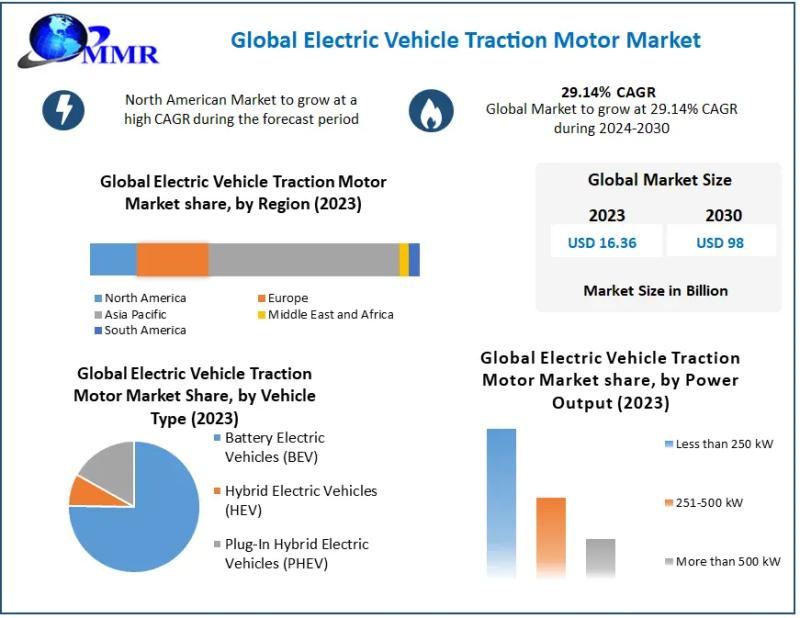 MMR

Global Electric Vehicle Traction Motor Market

North American Market to grow at a high CAGR during the forecast period

29.14% CAGR
Global Market to grow at 29.14% CAGR during 2024-2030

Global Electric Vehicle Traction Motor Market share, by Region (2023)

North America
Europe
Asia Pacific
Middle East and Africa
South America

Global Market Size

| 2023 | 2030 |
|---|---|
| USD 16.36 | USD 98 |

Market Size in Billion

Global Electric Vehicle Traction Motor Market Share, by Vehicle Type (2023)

Battery Electric Vehicles (BEV)
Hybrid Electric Vehicles (HEV)
Plug-In Hybrid Electric Vehicles (PHEV)

Global Electric Vehicle Traction Motor Market share, by Power Output (2023)

Less than 250 kW
251-500 kW
More than 500 kW